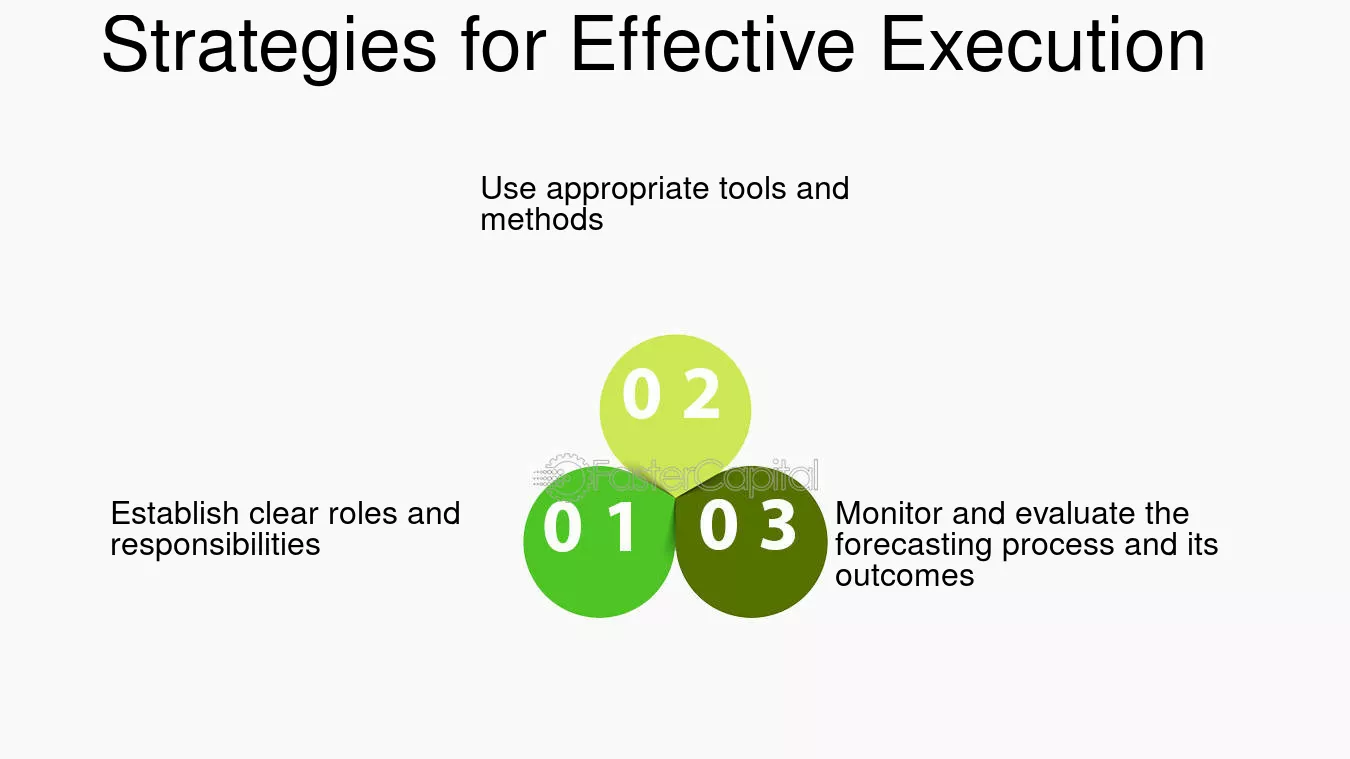 Strategies for Effective Execution

Use appropriate tools and methods

0 2

FasterCapital

Establish clear roles and responsibilities

0 1

0 3

Monitor and evaluate the forecasting process and its outcomes